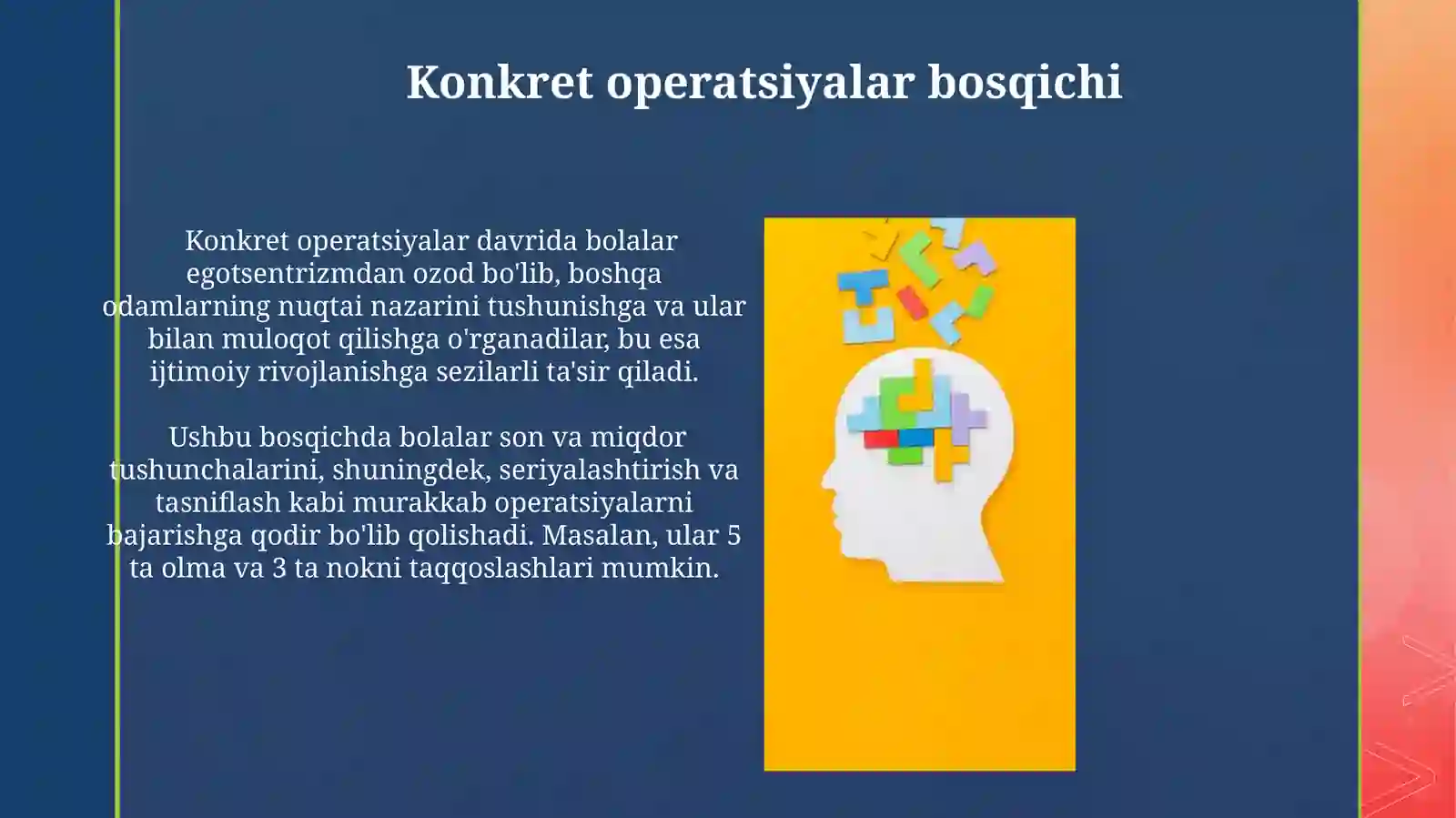 Konkret operatsiyalar bosqichi

Konkret operatsiyalar davrida bolalar egotsentrizmdan ozod bo'lib, boshqa odamlarning nuqtai nazarini tushunishga va ular bilan muloqot qilishga o'rganadilar, bu esa ijtimoiy rivojlanishga sezilarli ta'sir qiladi.

Ushbu bosqichda bolalar son va miqdor tushunchalarini, shuningdek, seriyalashtirish va tasniflash kabi murakkab operatsiyalarni bajarishga qodir bo'lib qolishadi. Masalan, ular 5 ta olma va 3 ta nokni taqqoslashlari mumkin.